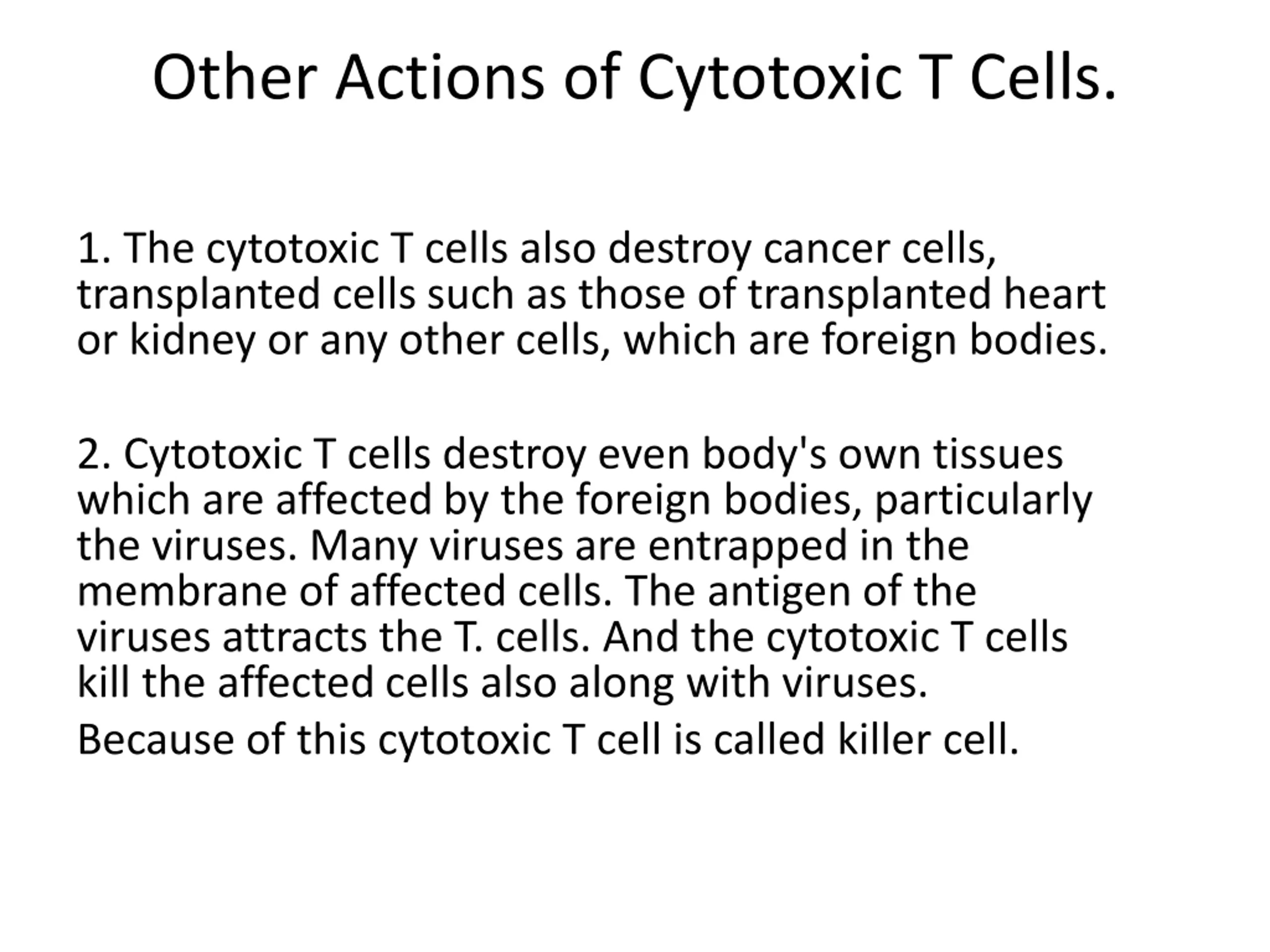 Other Actions of Cytotoxic T Cells.

1. The cytotoxic T cells also destroy cancer cells, transplanted cells such as those of transplanted heart or kidney or any other cells, which are foreign bodies.

2. Cytotoxic T cells destroy even body's own tissues which are affected by the foreign bodies, particularly the viruses. Many viruses are entrapped in the membrane of affected cells. The antigen of the viruses attracts the T. cells. And the cytotoxic T cells kill the affected cells also along with viruses.

Because of this cytotoxic T cell is called killer cell.